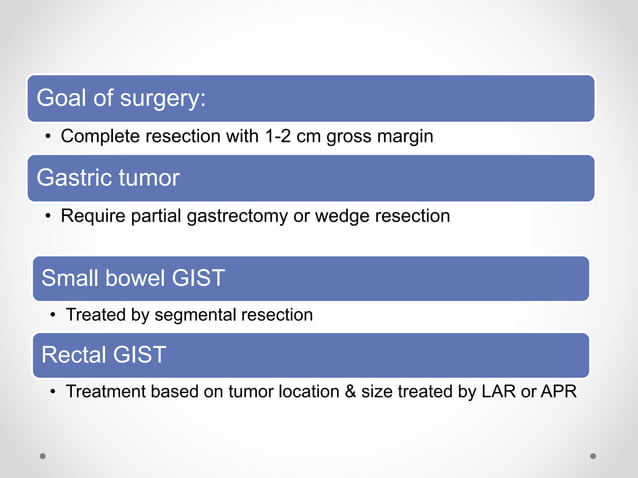 Goal of surgery:

• Complete resection with 1-2 cm gross margin

Gastric tumor

• Require partial gastrectomy or wedge resection

Small bowel GIST

• Treated by segmental resection

Rectal GIST

• Treatment based on tumor location & size treated by LAR or APR